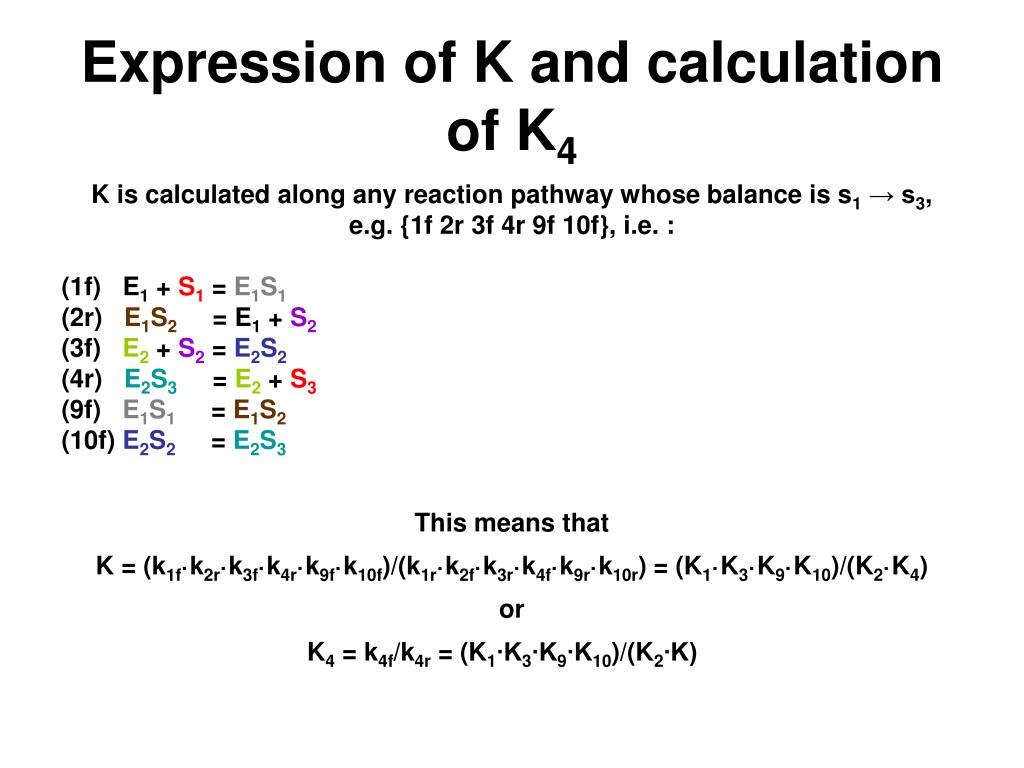 Expression of K and calculation of $K_4$

K is calculated along any reaction pathway whose balance is $s_1 \rightarrow s_3$, e.g. {1f 2r 3f 4r 9f 10f}, i.e. :

(1f) $E_1 + S_1 = E_1S_1$
(2r) $E_1S_2 = E_1 + S_2$
(3f) $E_2 + S_2 = E_2S_2$
(4r) $E_2S_3 = E_2 + S_3$
(9f) $E_1S_1 = E_1S_2$
(10f) $E_2S_2 = E_2S_3$

This means that

$K = (k_{1f} \cdot k_{2r} \cdot k_{3f} \cdot k_{4r} \cdot k_{9f} \cdot k_{10f})/(k_{1r} \cdot k_{2f} \cdot k_{3r} \cdot k_{4f} \cdot k_{9r} \cdot k_{10r}) = (K_1 \cdot K_3 \cdot K_9 \cdot K_{10})/(K_2 \cdot K_4)$

or

$K_4 = k_{4f}/k_{4r} = (K_1 \cdot K_3 \cdot K_9 \cdot K_{10})/(K_2 \cdot K)$